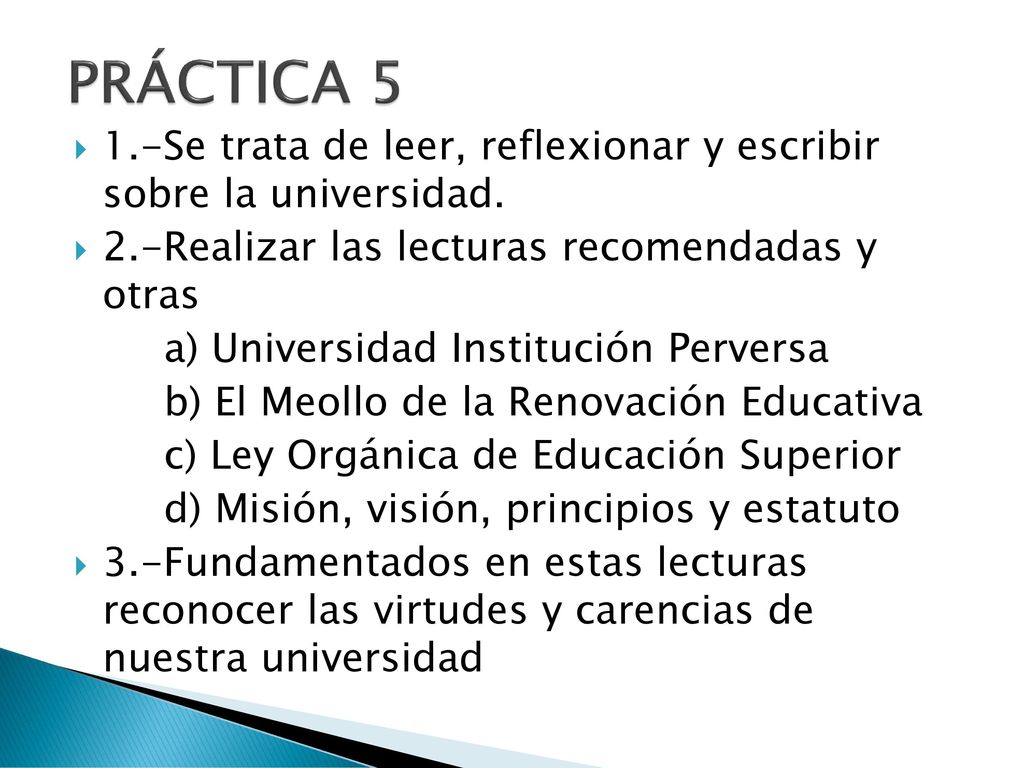 PRÁCTICA 5

1.-Se trata de leer, reflexionar y escribir sobre la universidad.

2.-Realizar las lecturas recomendadas y otras

a) Universidad Institución Perversa

b) El Meollo de la Renovación Educativa

c) Ley Orgánica de Educación Superior

d) Misión, visión, principios y estatuto

3.-Fundamentados en estas lecturas reconocer las virtudes y carencias de nuestra universidad